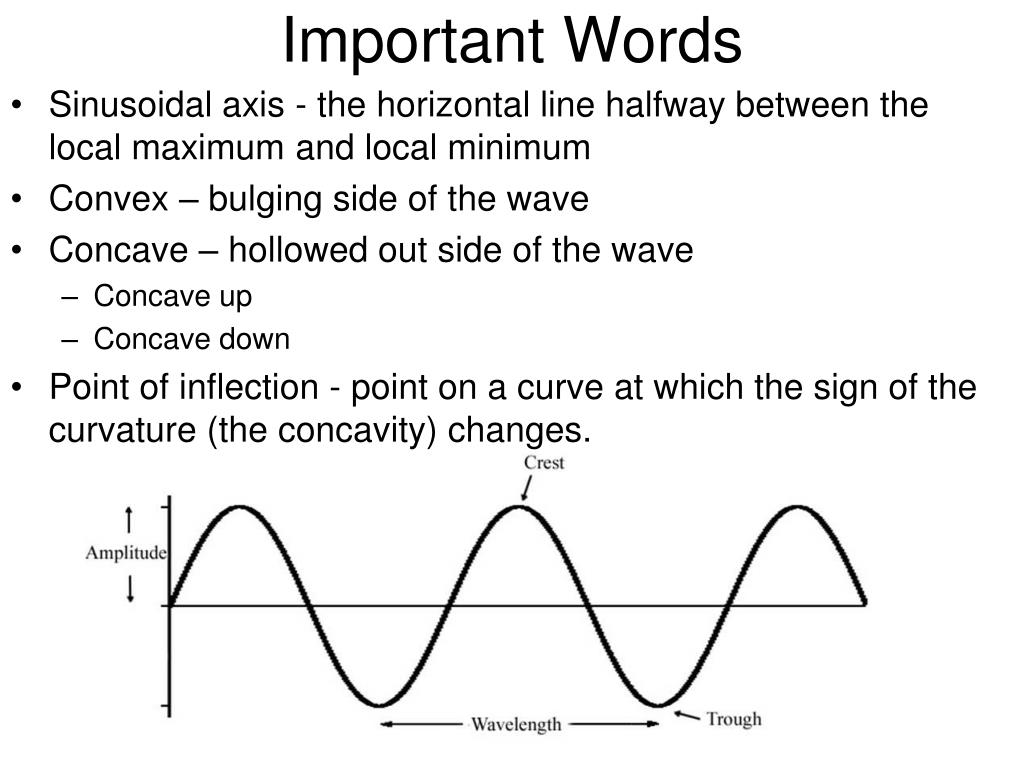 Important Words

• Sinusoidal axis - the horizontal line halfway between the local maximum and local minimum
• Convex – bulging side of the wave
• Concave – hollowed out side of the wave
– Concave up
– Concave down
• Point of inflection - point on a curve at which the sign of the curvature (the concavity) changes.

Crest
Amplitude
Wavelength
Trough